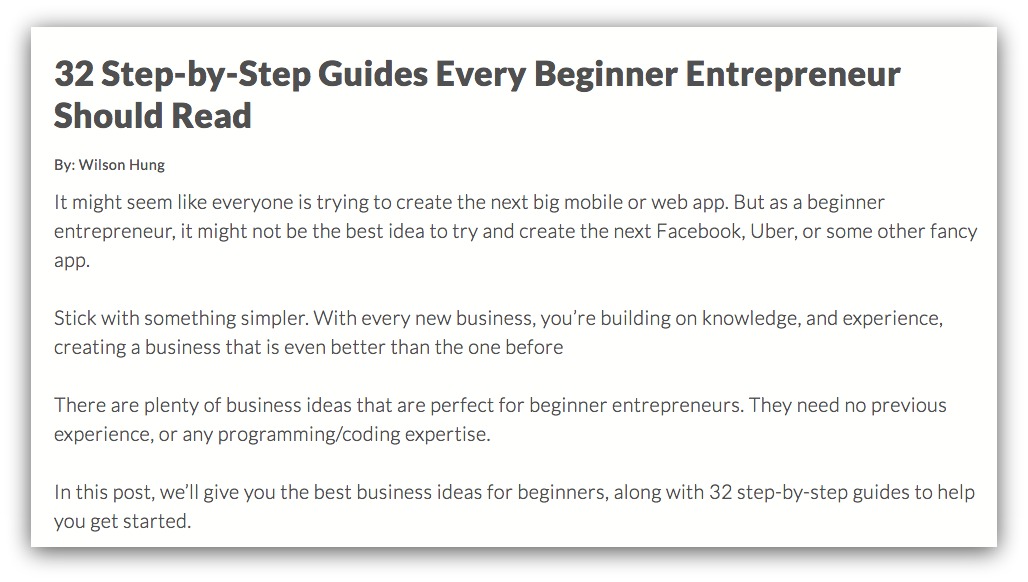 32 Step-by-Step Guides Every Beginner Entrepreneur Should Read

By: Wilson Hung

It might seem like everyone is trying to create the next big mobile or web app. But as a beginner entrepreneur, it might not be the best idea to try and create the next Facebook, Uber, or some other fancy app.

Stick with something simpler. With every new business, you're building on knowledge, and experience, creating a business that is even better than the one before

There are plenty of business ideas that are perfect for beginner entrepreneurs. They need no previous experience, or any programming/coding expertise.

In this post, we'll give you the best business ideas for beginners, along with 32 step-by-step guides to help you get started.